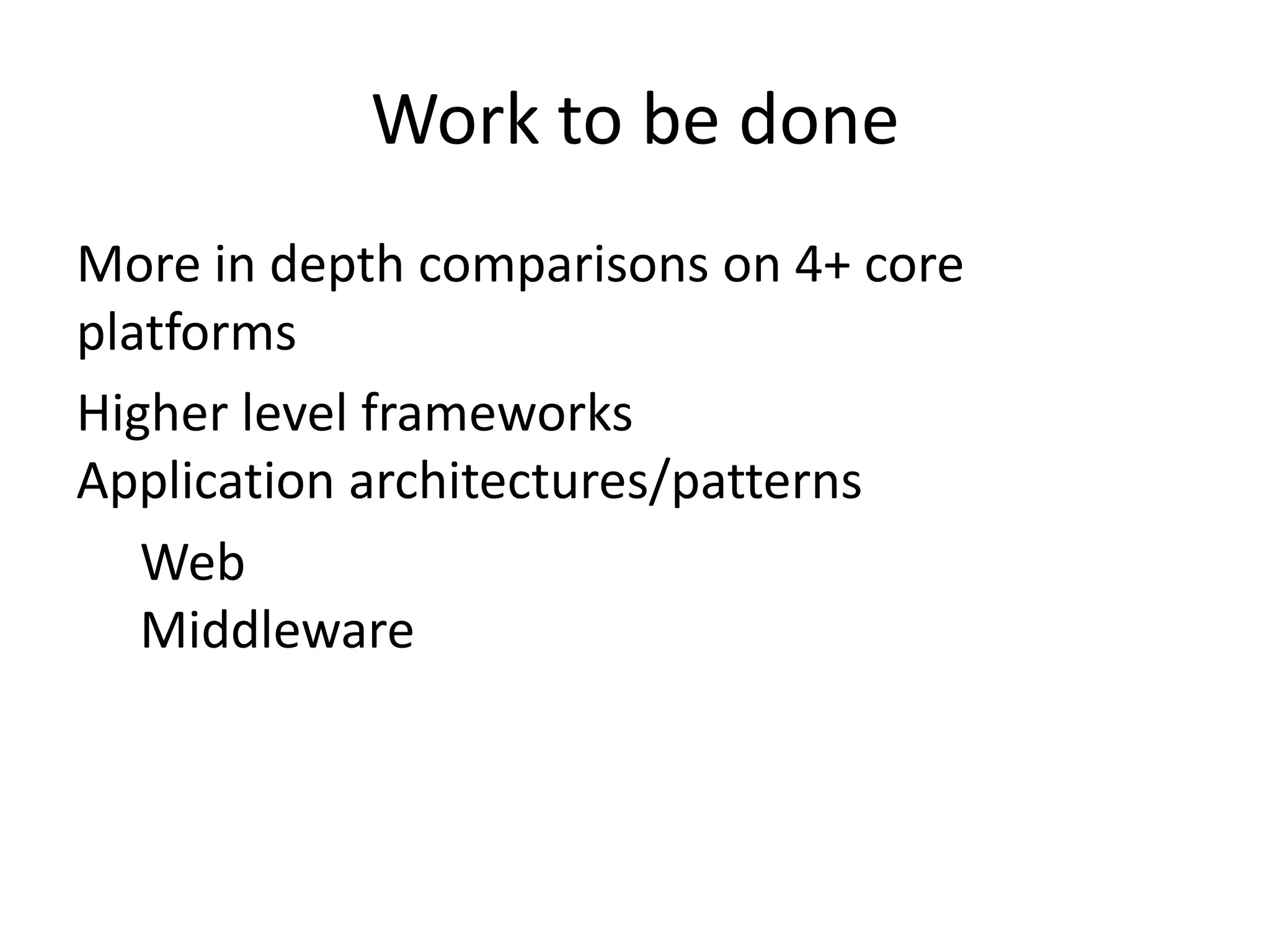 Work to be done

More in depth comparisons on 4+ core platforms

Higher level frameworks
Application architectures/patterns

Web
Middleware